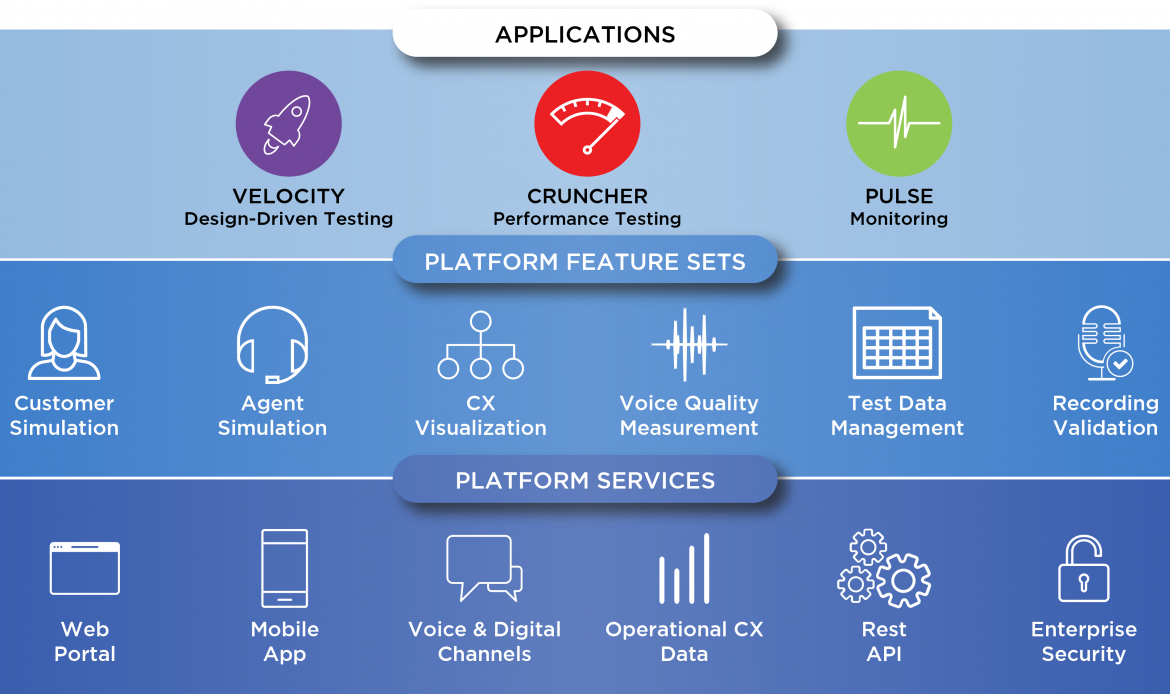 APPLICATIONS

VELOCITY
Design-Driven Testing

CRUNCHER
Performance Testing

PULSE
Monitoring

PLATFORM FEATURE SETS

Customer Simulation

Agent Simulation

CX Visualization

Voice Quality Measurement

Test Data Management

Recording Validation

PLATFORM SERVICES

Web Portal

Mobile App

Voice & Digital Channels

Operational CX Data

Rest API

Enterprise Security